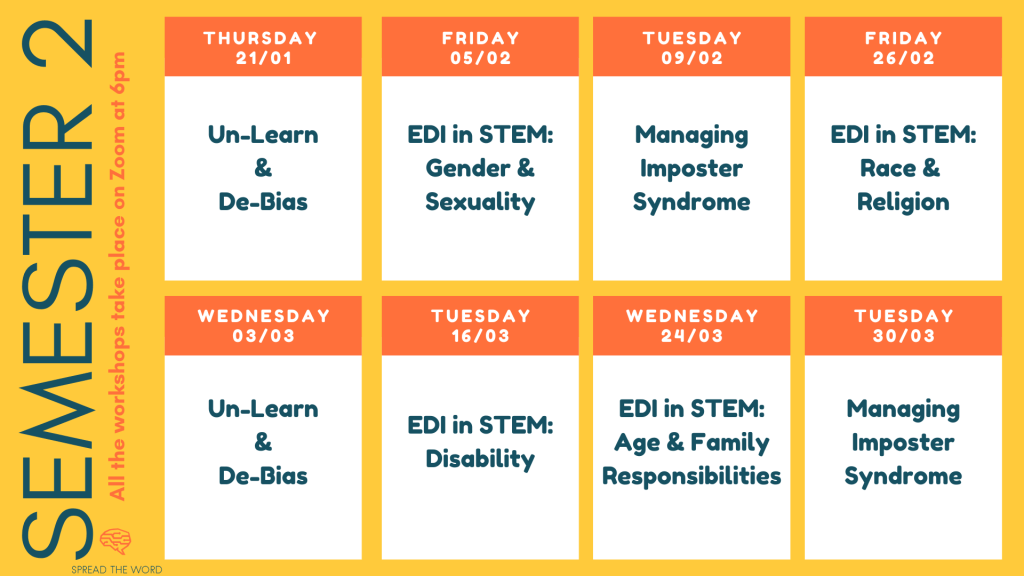 SEMESTER 2

All the workshops take place on Zoom at 6pm

SPREAD THE WORD

THURSDAY 21/01

Un-Learn & De-Bias

FRIDAY 05/02

EDI in STEM: Gender & Sexuality

TUESDAY 09/02

Managing Imposter Syndrome

FRIDAY 26/02

EDI in STEM: Race & Religion

WEDNESDAY 03/03

Un-Learn & De-Bias

TUESDAY 16/03

EDI in STEM: Disability

WEDNESDAY 24/03

EDI in STEM: Age & Family Responsibilities

TUESDAY 30/03

Managing Imposter Syndrome